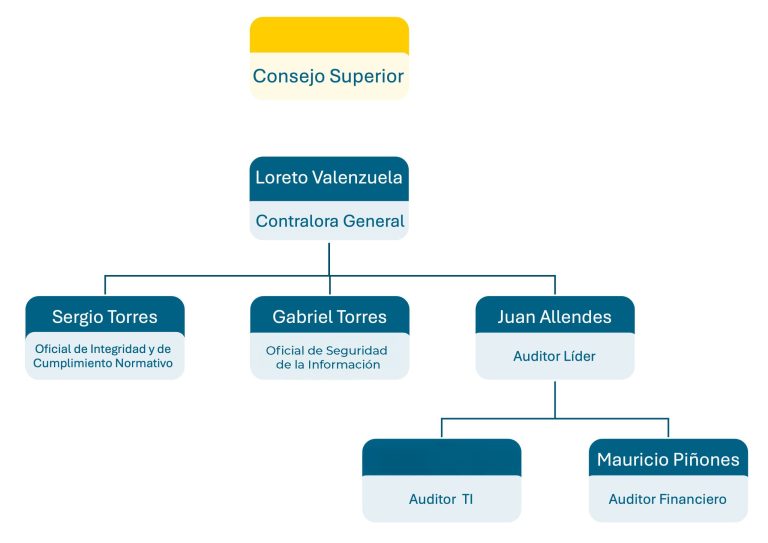 Consejo Superior

Loreto Valenzuela

Contralora General

Sergio Torres

Oficial de Integridad y de Cumplimiento Normativo

Gabriel Torres

Oficial de Seguridad de la Información

Juan Allendes

Auditor Líder

Auditor TI

Mauricio Piñones

Auditor Financiero